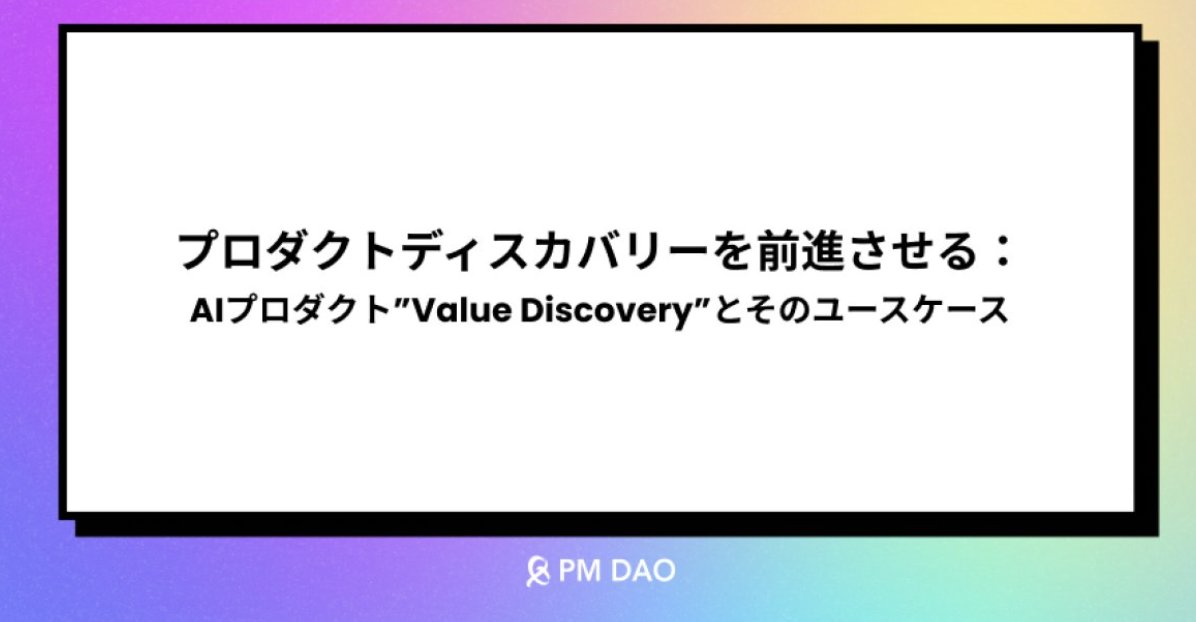 プロダクトディスカバリーを前進させる：
AIプロダクト”Value Discovery”とそのユースケース

PM DAO